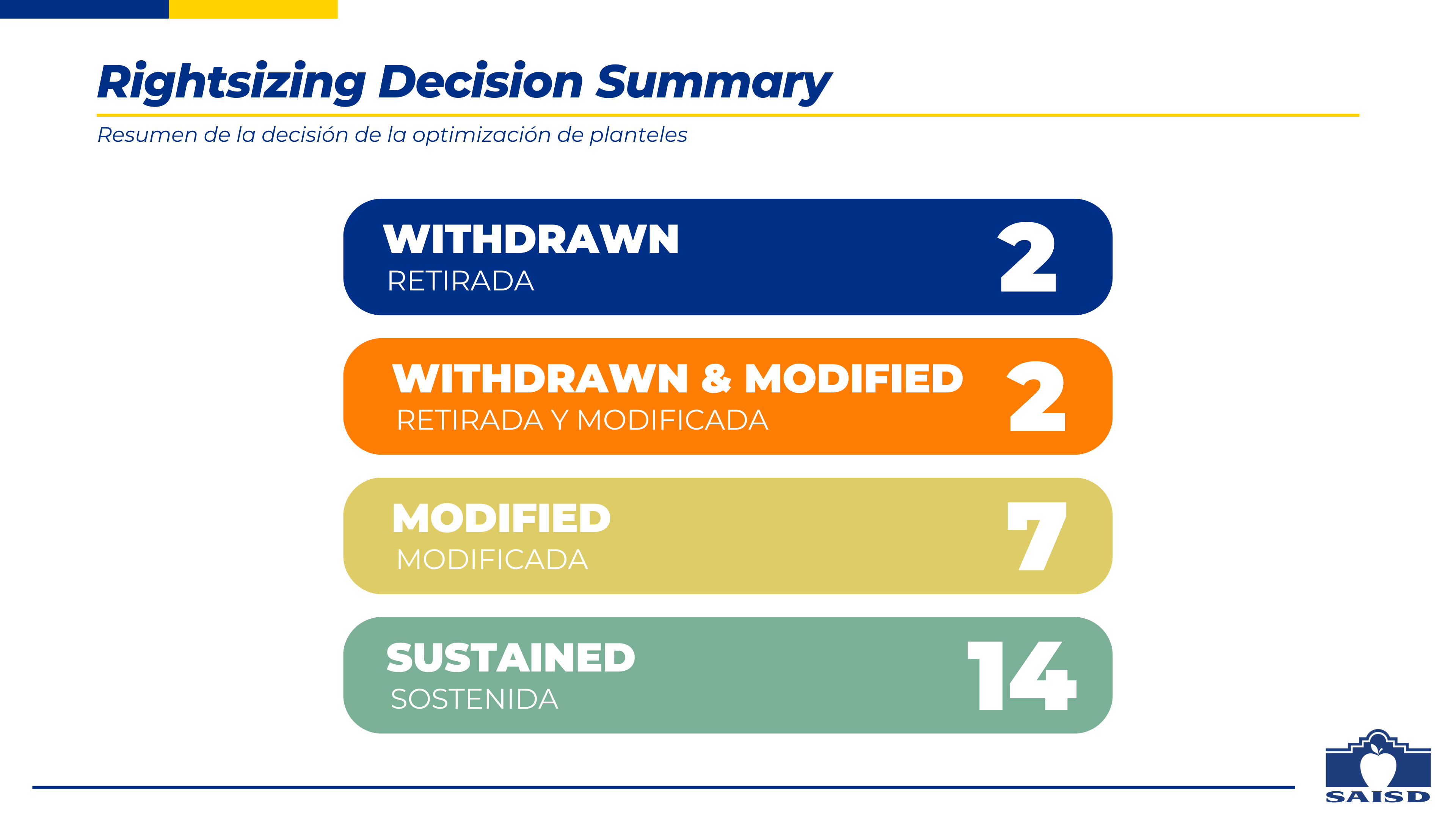 Rightsizing Decision Summary

Resumen de la decisión de la optimización de planteles

WITHDRAWN
RETIRADA
2

WITHDRAWN & MODIFIED
RETIRADA Y MODIFICADA
2

MODIFIED
MODIFICADA
7

SUSTAINED
SOSTENIDA
14

SAISD